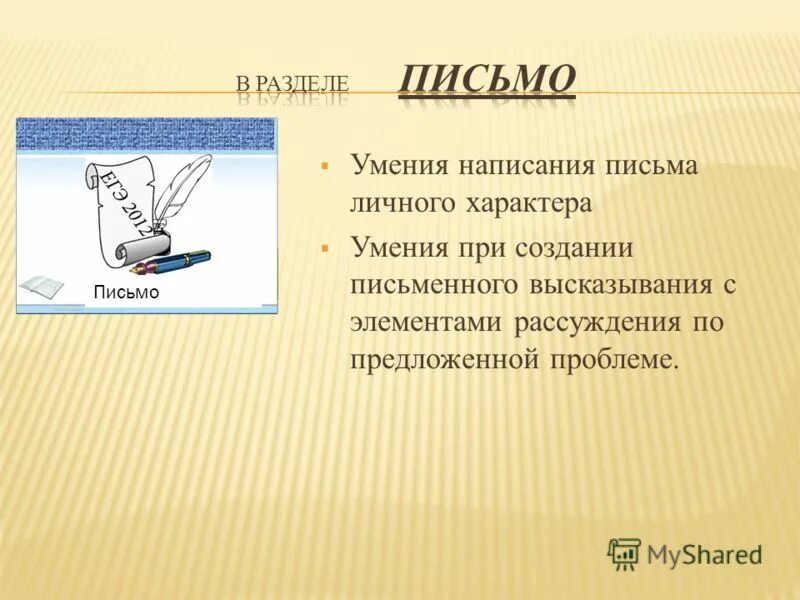 В РАЗДЕЛЕ ПИСЬМО

ЕГЭ 2012

Письмо

Умения написания письма личного характера

Умения при создании письменного высказывания с элементами рассуждения по предложенной проблеме.

MyShared